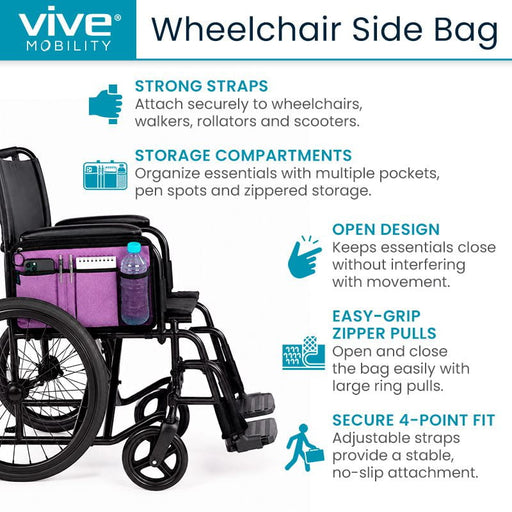 vive®
MOBILITY

Wheelchair Side Bag

STRONG STRAPS
Attach securely to wheelchairs, walkers, rollators and scooters.

STORAGE COMPARTMENTS
Organize essentials with multiple pockets, pen spots and zippered storage.

OPEN DESIGN
Keeps essentials close without interfering with movement.

EASY-GRIP ZIPPER PULLS
Open and close the bag easily with large ring pulls.

SECURE 4-POINT FIT
Adjustable straps provide a stable, no-slip attachment.